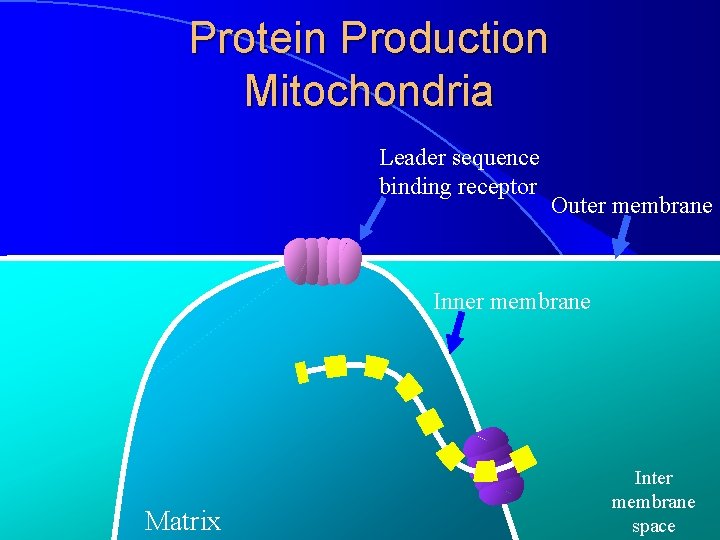 Protein Production
Mitochondria

Leader sequence binding receptor

Outer membrane

Inner membrane

Matrix

Inter membrane space